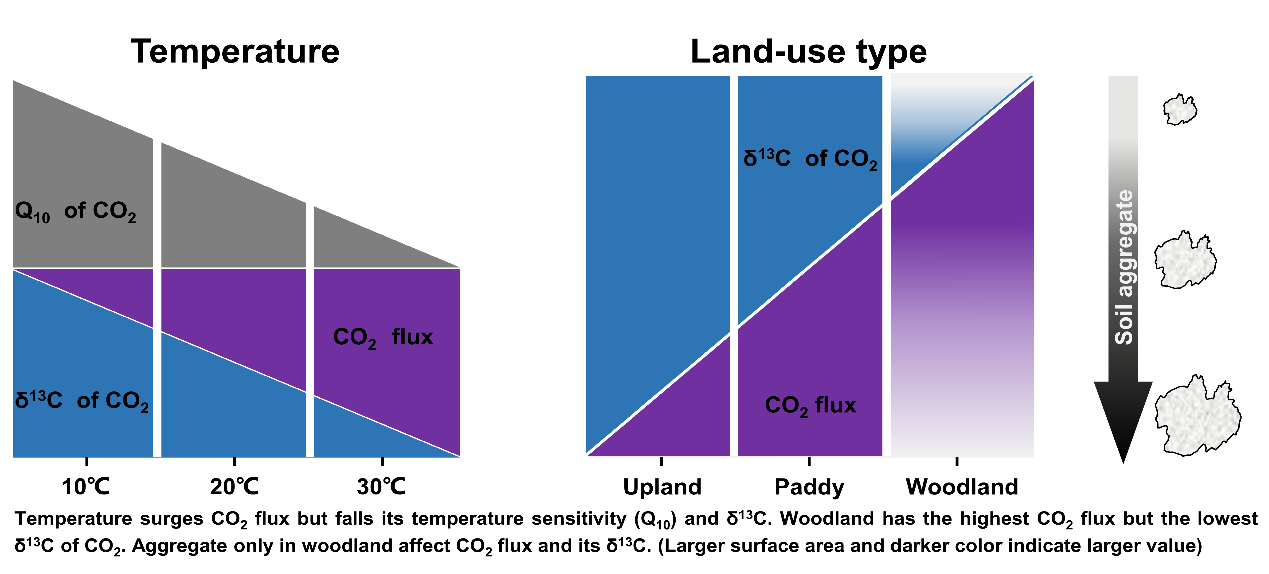 Temperature

$Q_{10}$ of $CO_2$

$CO_2$ flux

$\delta^{13}C$ of $CO_2$

10℃ 20℃ 30℃

Land-use type

$\delta^{13}C$ of $CO_2$

$CO_2$ flux

Upland Paddy Woodland

Soil aggregate

Temperature surges $CO_2$ flux but falls its temperature sensitivity ($Q_{10}$) and $\delta^{13}C$. Woodland has the highest $CO_2$ flux but the lowest $\delta^{13}C$ of $CO_2$. Aggregate only in woodland affect $CO_2$ flux and its $\delta^{13}C$. (Larger surface area and darker color indicate larger value)